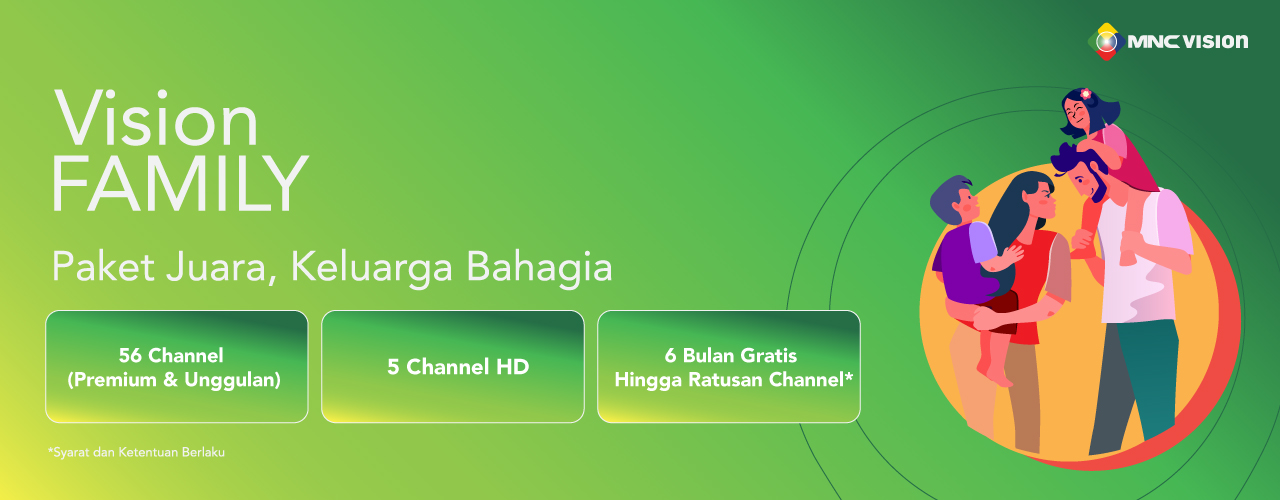 MNC VISION

Vision FAMILY

Paket Juara, Keluarga Bahagia

56 Channel (Premium & Unggulan)

5 Channel HD

6 Bulan Gratis Hingga Ratusan Channel*

*Syarat dan Ketentuan Berlaku